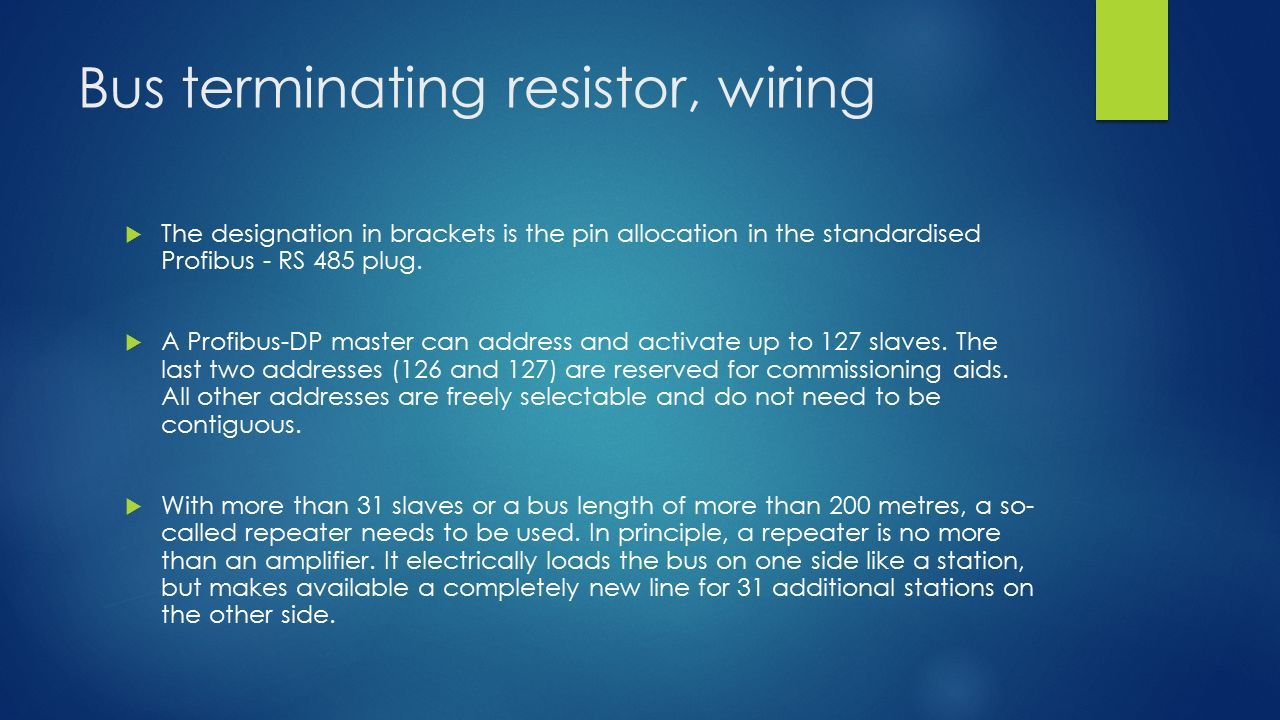 Bus terminating resistor, wiring

The designation in brackets is the pin allocation in the standardised Profibus - RS 485 plug.

A Profibus-DP master can address and activate up to 127 slaves. The last two addresses (126 and 127) are reserved for commissioning aids. All other addresses are freely selectable and do not need to be contiguous.

With more than 31 slaves or a bus length of more than 200 metres, a so-called repeater needs to be used. In principle, a repeater is no more than an amplifier. It electrically loads the bus on one side like a station, but makes available a completely new line for 31 additional stations on the other side.